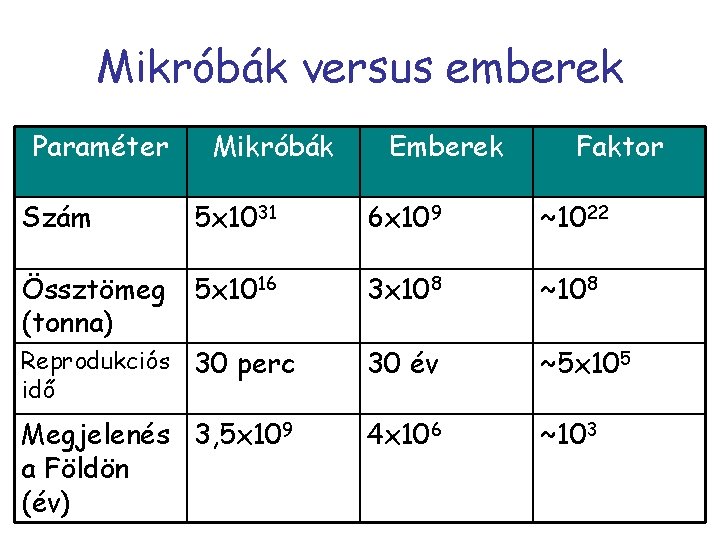 Mikróbák versus emberek

| Paraméter | Mikróbák | Emberek | Faktor |
|---|---|---|---|
| Szám | $5x10^{31}$ | $6x10^{9}$ | $\sim10^{22}$ |
| Össztömeg (tonna) | $5x10^{16}$ | $3x10^{8}$ | $\sim10^{8}$ |
| Reprodukciós idő | 30 perc | 30 év | $\sim5x10^{5}$ |
| Megjelenés a Földön (év) | $3,5x10^{9}$ | $4x10^{6}$ | $\sim10^{3}$ |